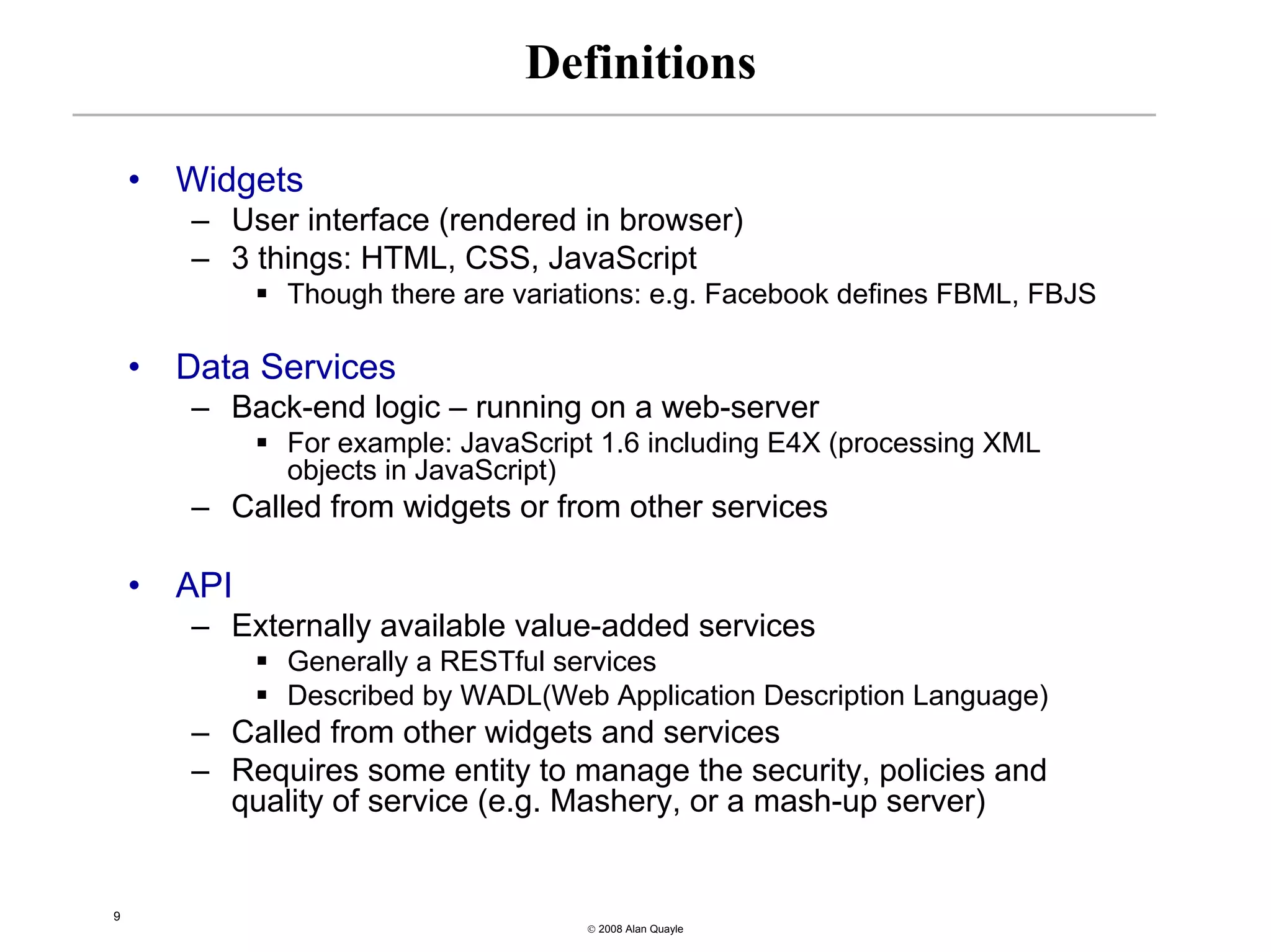 Definitions

• Widgets
– User interface (rendered in browser)
– 3 things: HTML, CSS, JavaScript
▪ Though there are variations: e.g. Facebook defines FBML, FBJS

• Data Services
– Back-end logic – running on a web-server
▪ For example: JavaScript 1.6 including E4X (processing XML objects in JavaScript)
– Called from widgets or from other services

• API
– Externally available value-added services
▪ Generally a RESTful services
▪ Described by WADL(Web Application Description Language)
– Called from other widgets and services
– Requires some entity to manage the security, policies and quality of service (e.g. Mashery, or a mash-up server)

9

© 2008 Alan Quayle